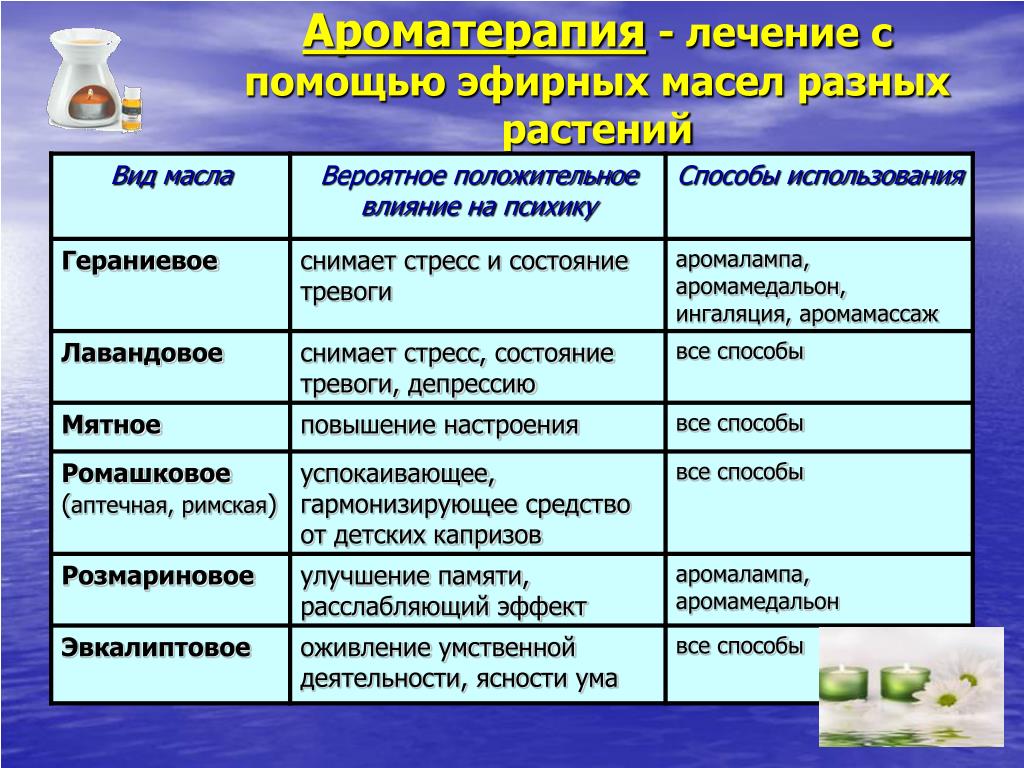 Ароматерапия - лечение с помощью эфирных масел разных растений

| Вид масла | Вероятное положительное влияние на психику | Способы использования |
|---|---|---|
| Гераниевое | снимает стресс и состояние тревоги | аромалампа, аромамедальон, ингаляция, аромамассаж |
| Лавандовое | снимает стресс, состояние тревоги, депрессию | все способы |
| Мятное | повышение настроения | все способы |
| Ромашковое (аптечная, римская) | успокаивающее, гармонизирующее средство от детских капризов | все способы |
| Розмариновое | улучшение памяти, расслабляющий эффект | аромалампа, аромамедальон |
| Эвкалиптовое | оживление умственной деятельности, ясности ума | все способы |